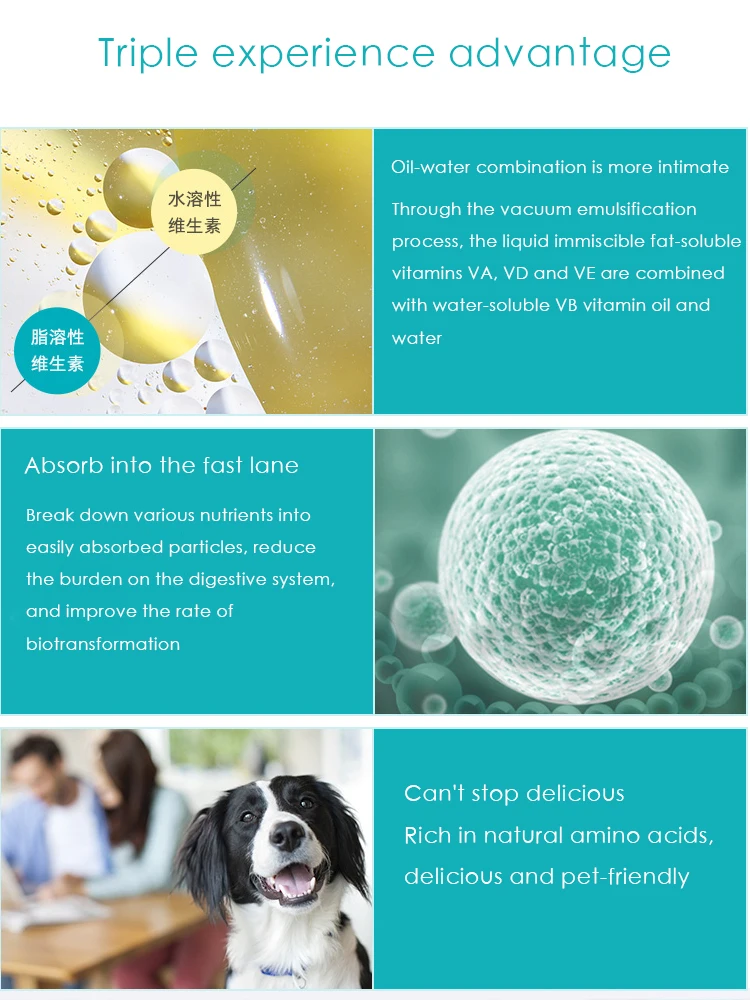 Triple experience advantage

水溶性
维生素

脂溶性
维生素

Oil-water combination is more intimate

Through the vacuum emulsification process, the liquid immiscible fat-soluble vitamins VA, VD and VE are combined with water-soluble VB vitamin oil and water

Absorb into the fast lane

Break down various nutrients into easily absorbed particles, reduce the burden on the digestive system, and improve the rate of biotransformation

Can't stop delicious

Rich in natural amino acids, delicious and pet-friendly